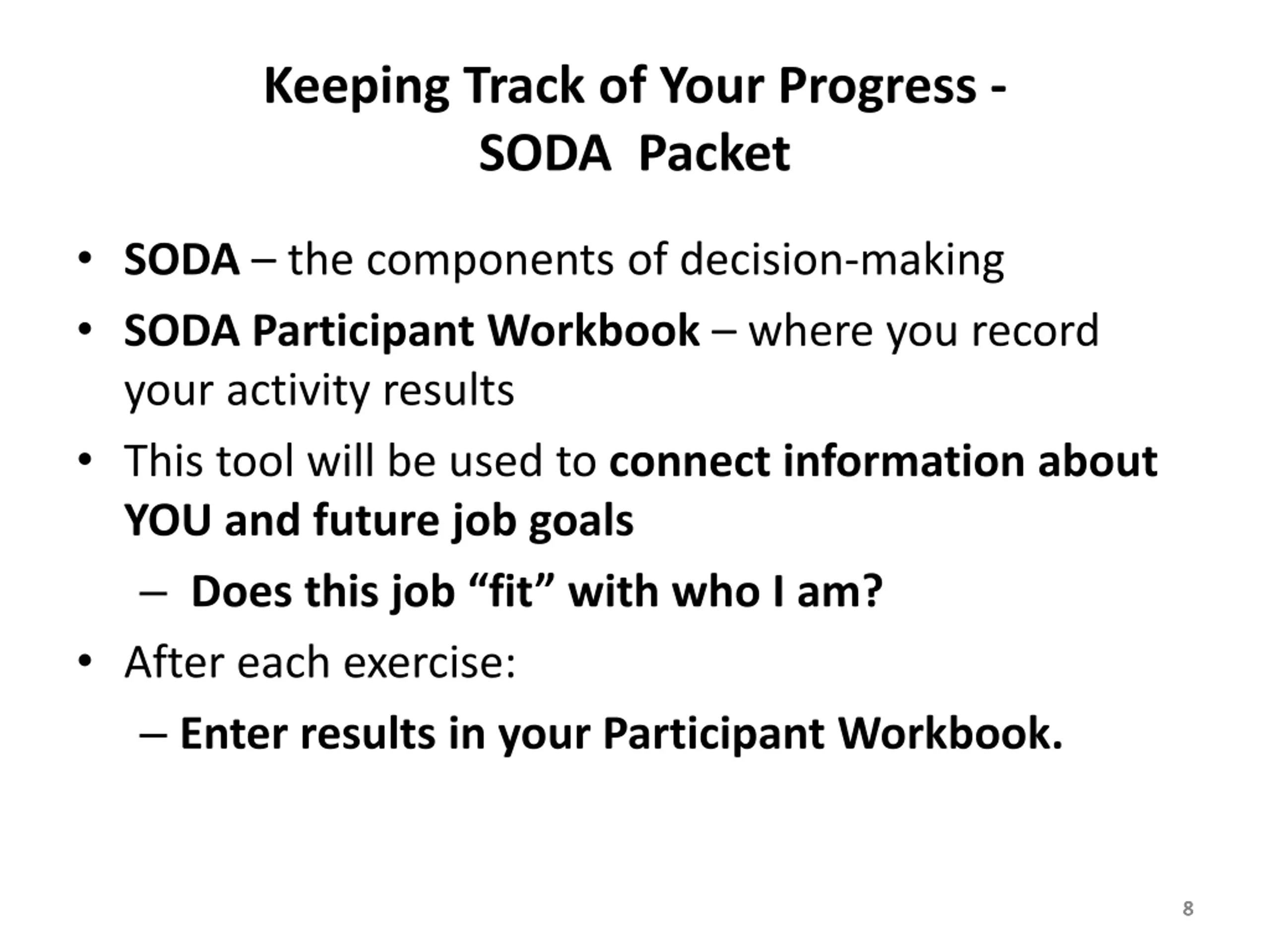 Keeping Track of Your Progress - SODA Packet

• SODA – the components of decision-making
• SODA Participant Workbook – where you record your activity results
• This tool will be used to connect information about YOU and future job goals
  – Does this job “fit” with who I am?
• After each exercise:
  – Enter results in your Participant Workbook.

8